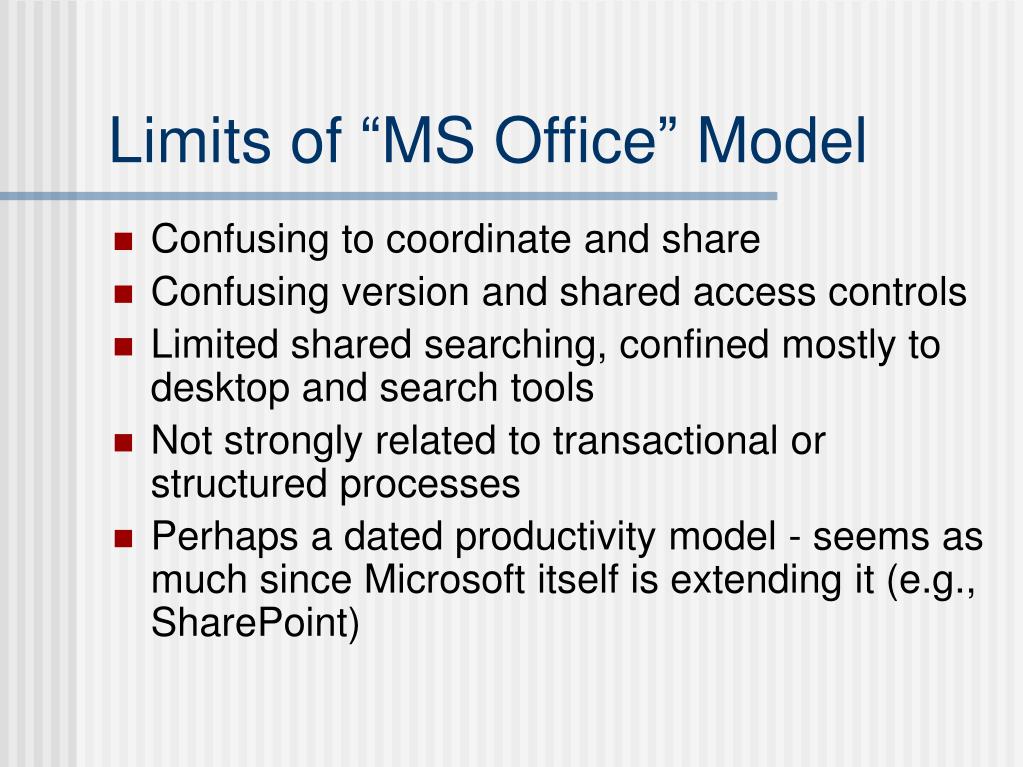 Limits of “MS Office” Model

- Confusing to coordinate and share
- Confusing version and shared access controls
- Limited shared searching, confined mostly to desktop and search tools
- Not strongly related to transactional or structured processes
- Perhaps a dated productivity model - seems as much since Microsoft itself is extending it (e.g., SharePoint)